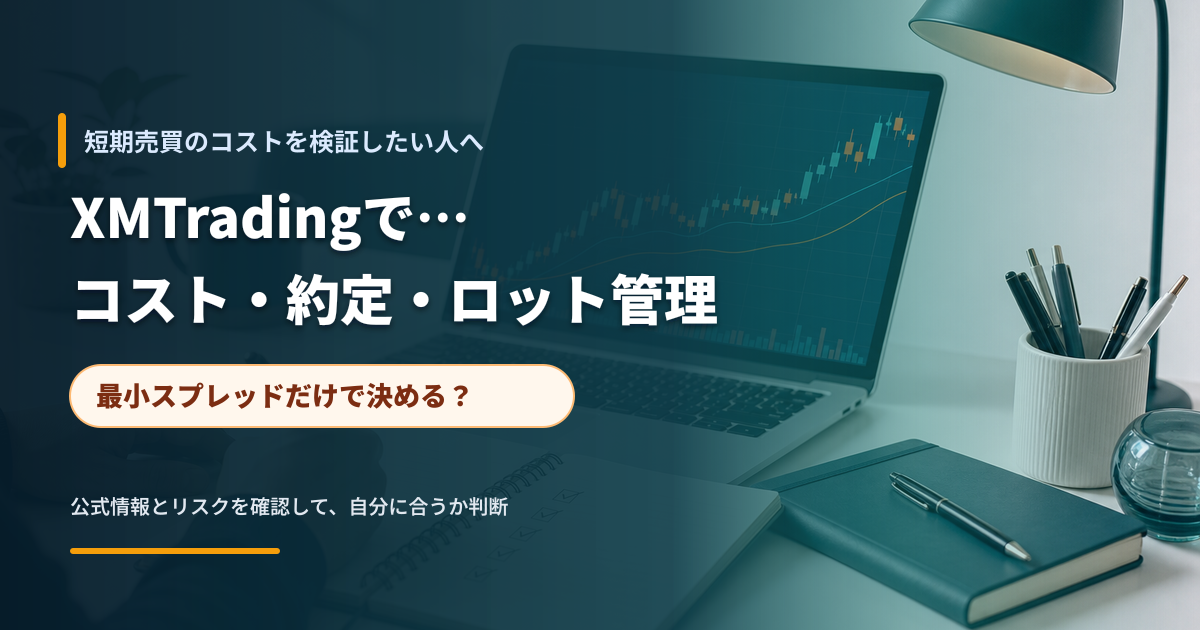 短期売買のコストを検証したい人へ

XMTradingで…
コスト・約定・ロット管理

最小スプレッドだけで決める？

公式情報とリスクを確認して、自分に合うか判断